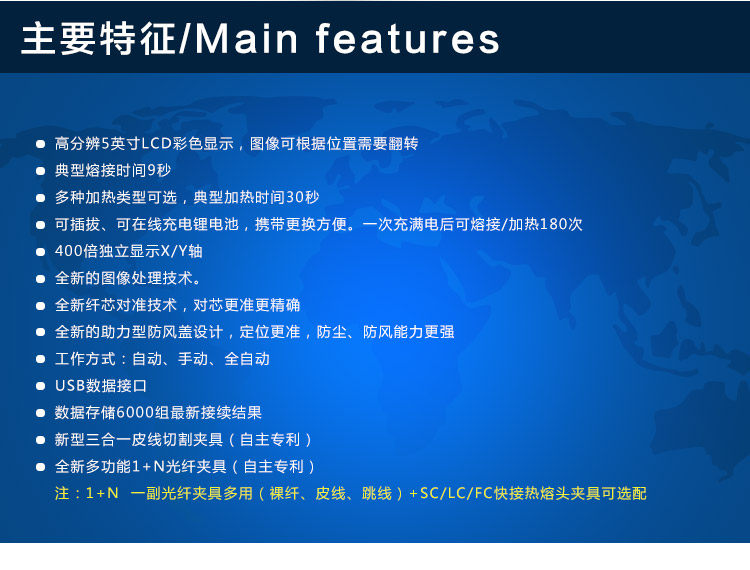 主要特征/Main features

- 高分辨5英寸LCD彩色显示，图像可根据位置需要翻转
- 典型熔接时间9秒
- 多种加热类型可选，典型加热时间30秒
- 可插拔、可在线充电锂电池，携带更换方便。一次充满电后可熔接/加热180次
- 400倍独立显示X/Y轴
- 全新的图像处理技术。
- 全新纤芯对准技术，对芯更准更精确
- 全新的助力型防风盖设计，定位更准，防尘、防风能力更强
- 工作方式：自动、手动、全自动
- USB数据接口
- 数据存储6000组最新接续结果
- 新型三合一皮线切割夹具（自主专利）
- 全新多功能1+N光纤夹具（自主专利）

注：1+N 一副光纤夹具多用（裸纤、皮线、跳线）+SC/LC/FC快接热熔头夹具可选配